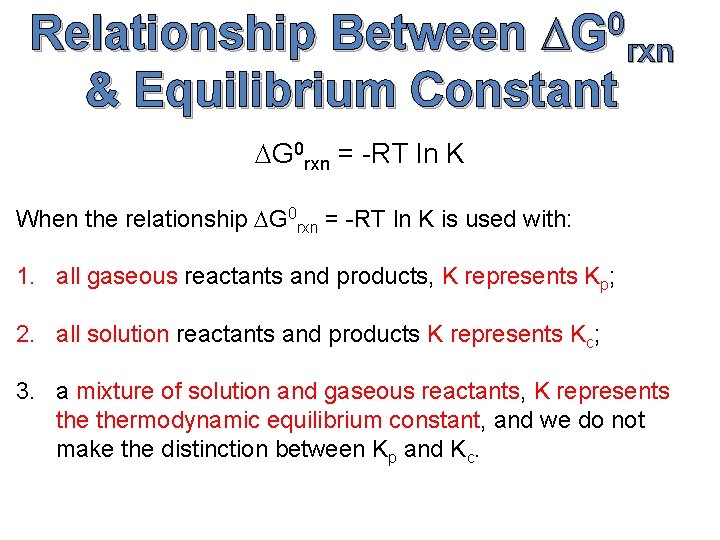 Relationship Between $\Delta G^0_{rxn}$ & Equilibrium Constant

$\Delta G^0_{rxn} = -RT \ln K$

When the relationship $\Delta G^0_{rxn} = -RT \ln K$ is used with:

1. all gaseous reactants and products, K represents $K_p$;

2. all solution reactants and products K represents $K_c$;

3. a mixture of solution and gaseous reactants, K represents the thermodynamic equilibrium constant, and we do not make the distinction between $K_p$ and $K_c$.